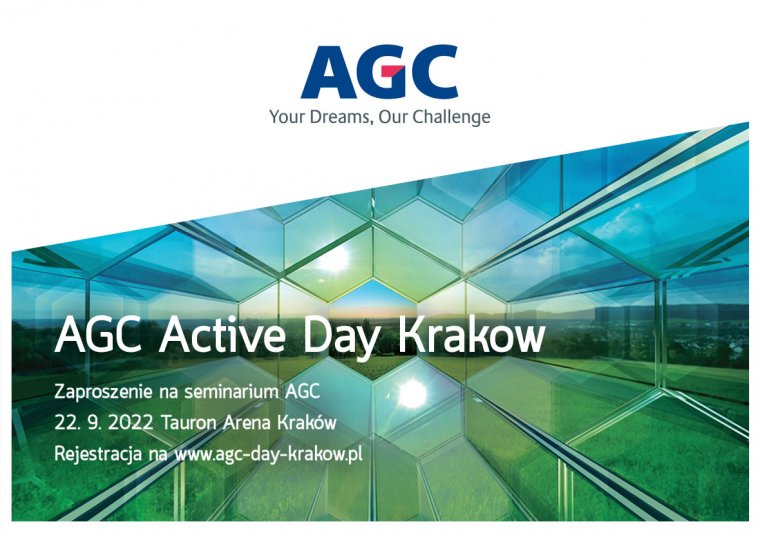 AGC
Your Dreams, Our Challenge

AGC Active Day Krakow

Zaproszenie na seminarium AGC
22. 9. 2022 Tauron Arena Kraków
Rejestracja na www.agc-day-krakow.pl